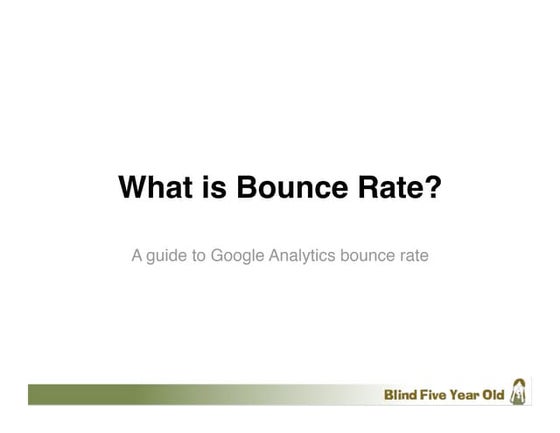 What is Bounce Rate?

A guide to Google Analytics bounce rate

Blind Five Year Old